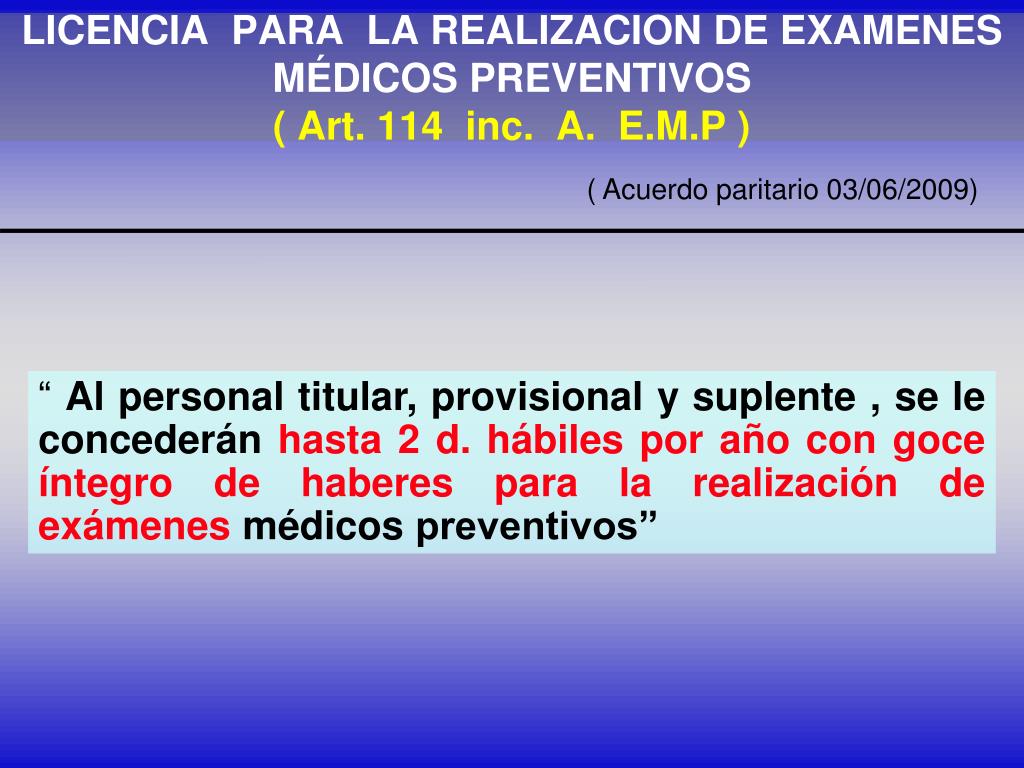 LICENCIA PARA LA REALIZACION DE EXAMENES MÉDICOS PREVENTIVOS
( Art. 114 inc. A. E.M.P )

( Acuerdo paritario 03/06/2009)

“ Al personal titular, provisional y suplente , se le concederán hasta 2 d. hábiles por año con goce íntegro de haberes para la realización de exámenes médicos preventivos”